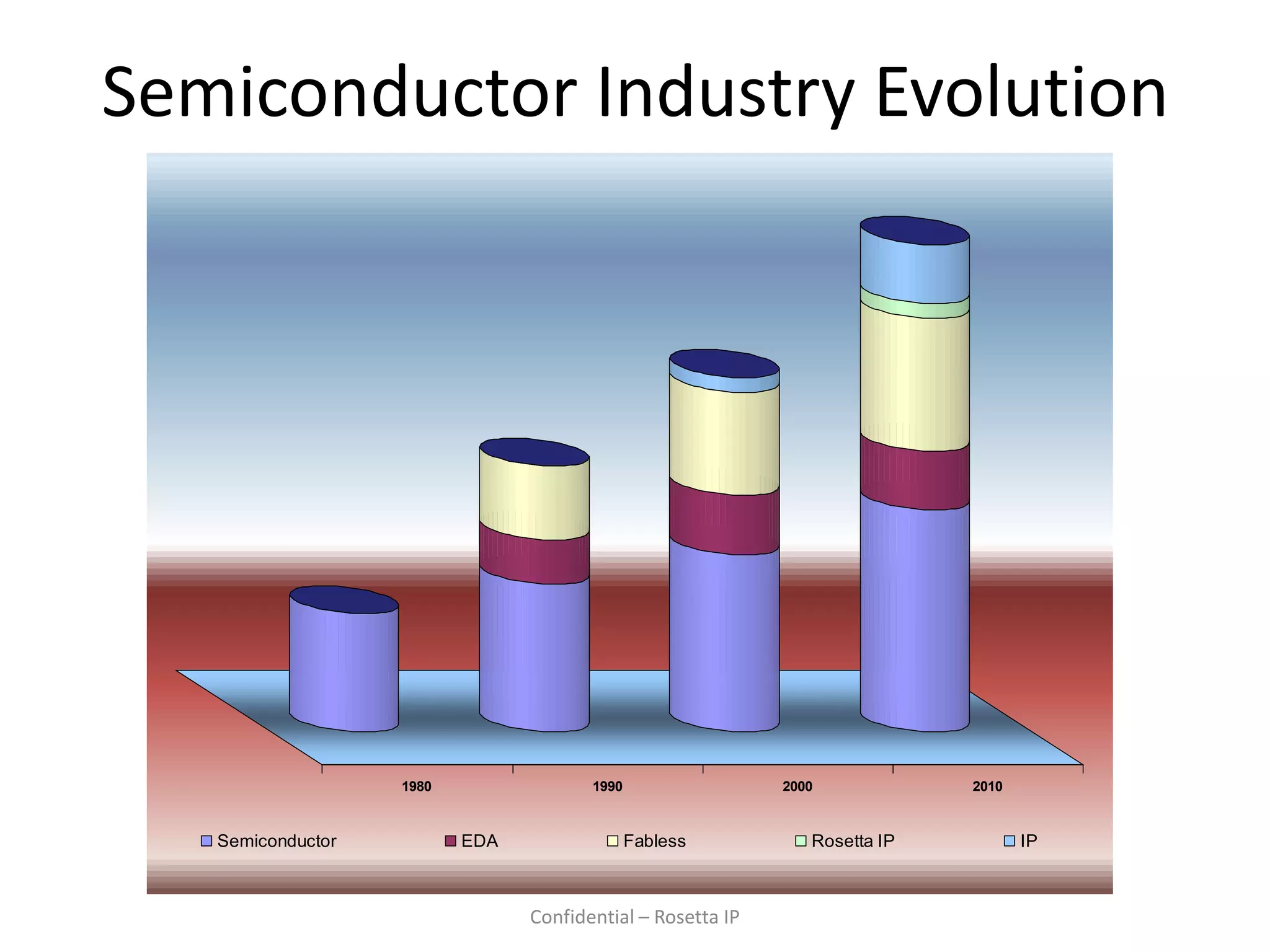 Semiconductor Industry Evolution

1980
1990
2000
2010

Semiconductor
EDA
Fabless
Rosetta IP
IP

Confidential – Rosetta IP